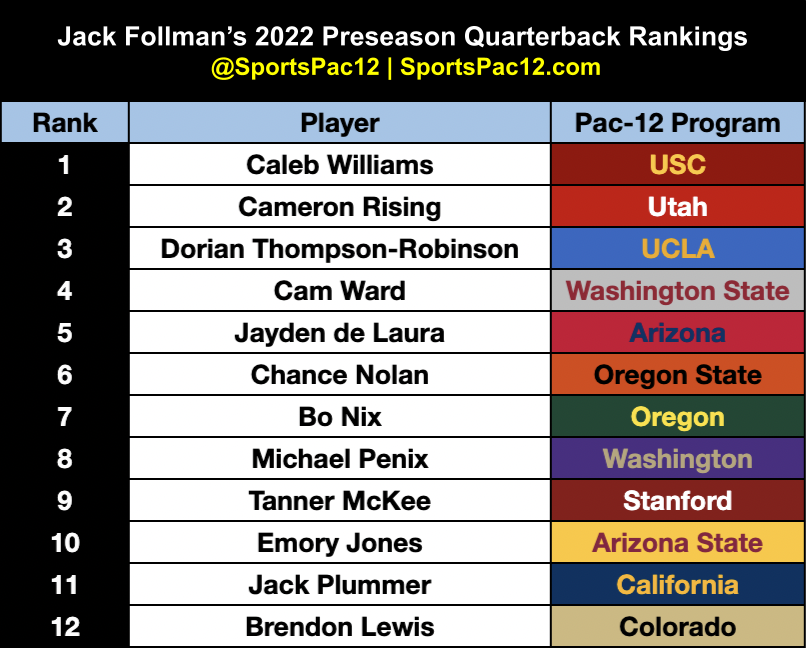 Jack Follman's 2022 Preseason Quarterback Rankings
@SportsPac12 | SportsPac12.com

| Rank | Player | Pac-12 Program |
|---|---|---|
| 1 | Caleb Williams | USC |
| 2 | Cameron Rising | Utah |
| 3 | Dorian Thompson-Robinson | UCLA |
| 4 | Cam Ward | Washington State |
| 5 | Jayden de Laura | Arizona |
| 6 | Chance Nolan | Oregon State |
| 7 | Bo Nix | Oregon |
| 8 | Michael Penix | Washington |
| 9 | Tanner McKee | Stanford |
| 10 | Emory Jones | Arizona State |
| 11 | Jack Plummer | California |
| 12 | Brendon Lewis | Colorado |